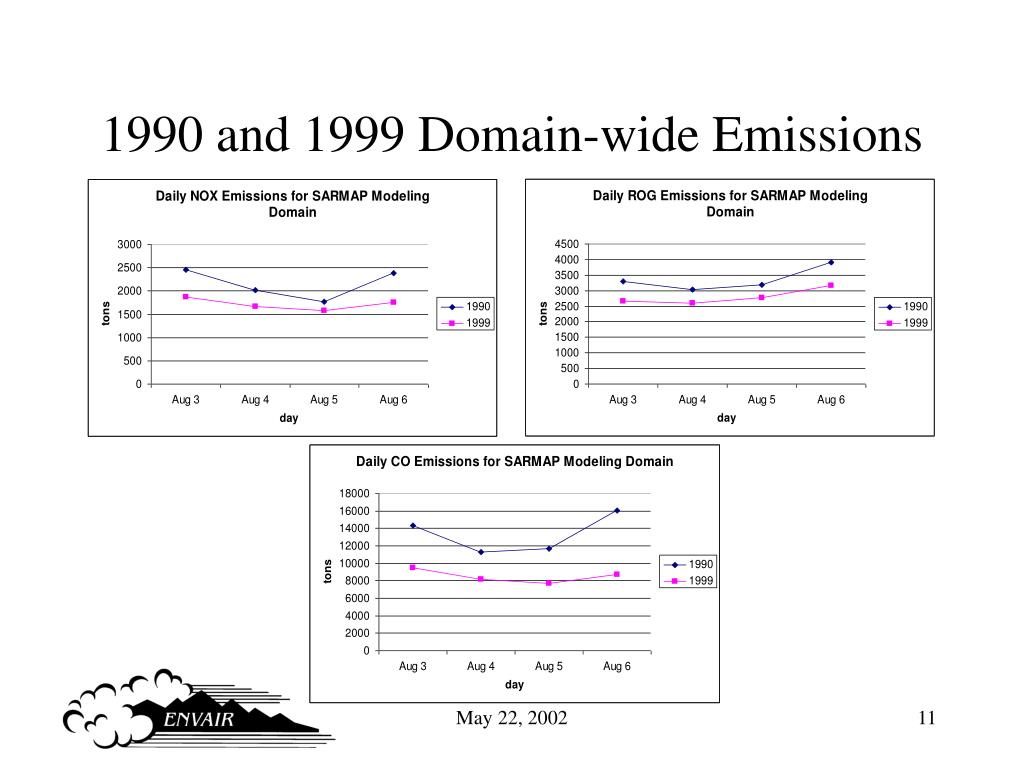 1990 and 1999 Domain-wide Emissions

Daily NOX Emissions for SARMAP Modeling Domain

3000
2500
2000
1500
1000
500
0

tons

Aug 3 Aug 4 Aug 5 Aug 6

day

1990
1999

Daily ROG Emissions for SARMAP Modeling Domain

4500
4000
3500
3000
2500
2000
1500
1000
500
0

tons

Aug 3 Aug 4 Aug 5 Aug 6

day

1990
1999

Daily CO Emissions for SARMAP Modeling Domain

18000
16000
14000
12000
10000
8000
6000
4000
2000
0

tons

Aug 3 Aug 4 Aug 5 Aug 6

day

1990
1999

ENVAIR

May 22, 2002

11